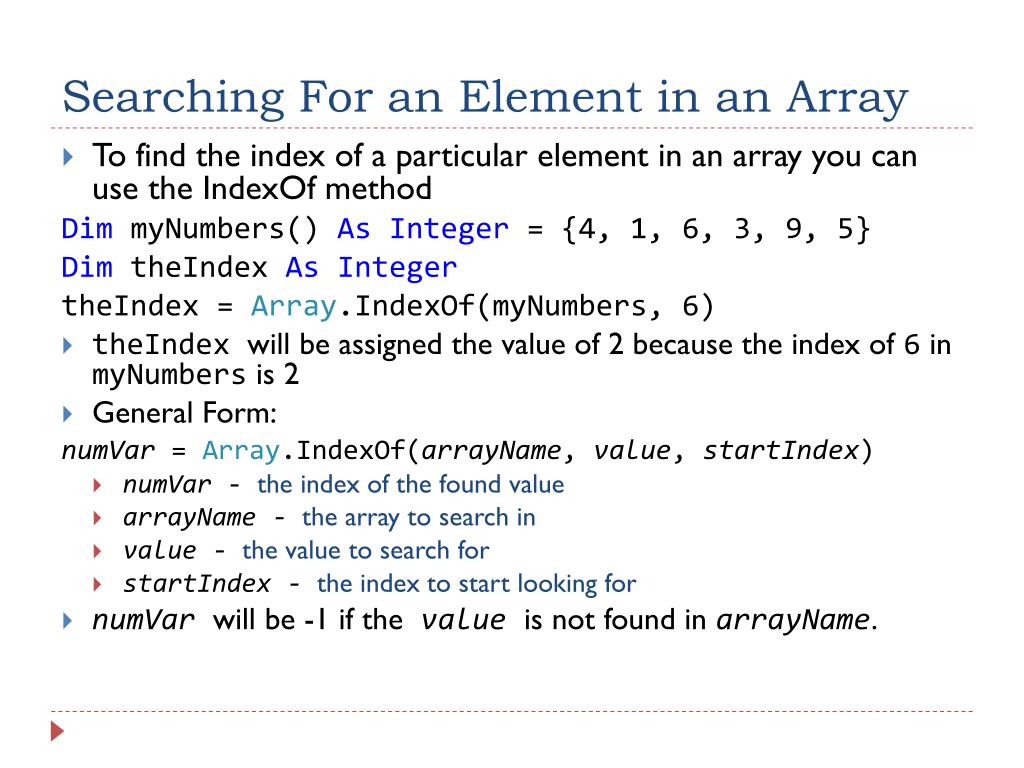 Searching For an Element in an Array

To find the index of a particular element in an array you can use the IndexOf method

Dim myNumbers() As Integer = {4, 1, 6, 3, 9, 5}
Dim theIndex As Integer
theIndex = Array.IndexOf(myNumbers, 6)

theIndex will be assigned the value of 2 because the index of 6 in myNumbers is 2

General Form:

numVar = Array.IndexOf(arrayName, value, startIndex)

numVar - the index of the found value

arrayName - the array to search in

value - the value to search for

startIndex - the index to start looking for

numVar will be -1 if the value is not found in arrayName.